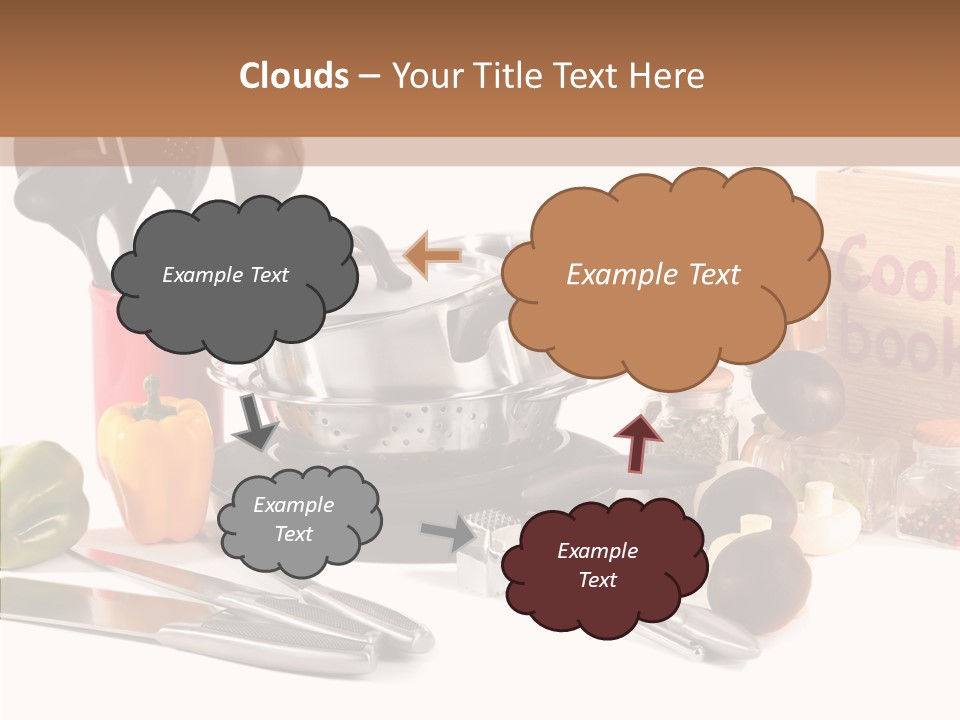 Clouds – Your Title Text Here

Example Text

Example Text

Example Text

Example Text

Cook book